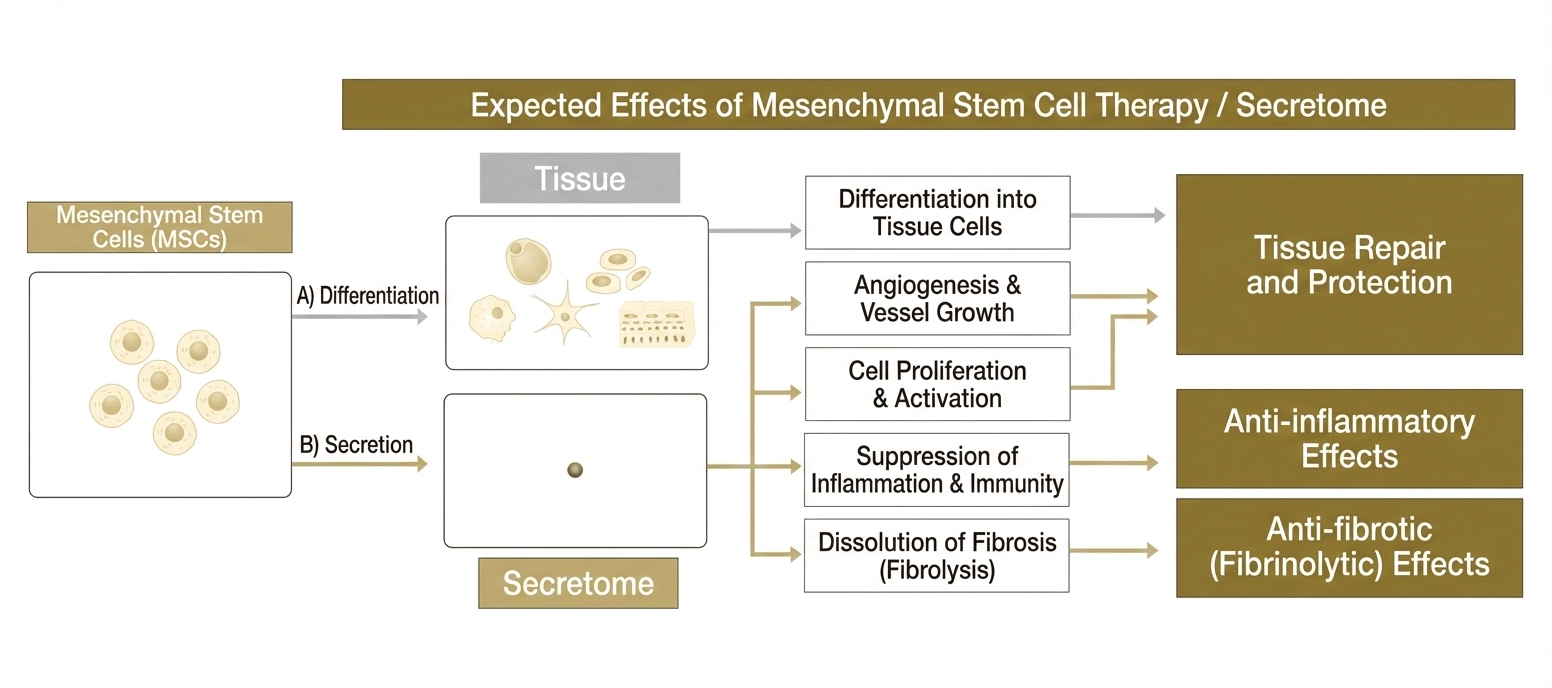 Expected Effects of Mesenchymal Stem Cell Therapy / Secretome

Mesenchymal Stem Cells (MSCs)

A) Differentiation

B) Secretion

Tissue

Secretome

Differentiation into Tissue Cells

Angiogenesis & Vessel Growth

Cell Proliferation & Activation

Suppression of Inflammation & Immunity

Dissolution of Fibrosis (Fibrolysis)

Tissue Repair and Protection

Anti-inflammatory Effects

Anti-fibrotic (Fibrinolytic) Effects